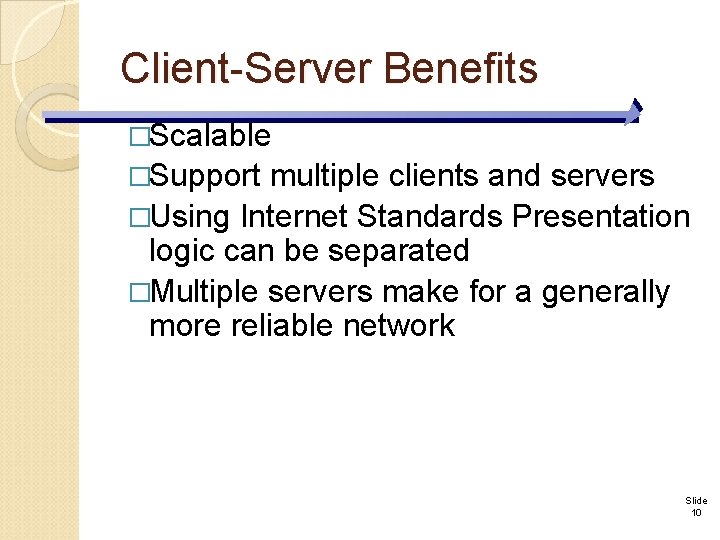 Client-Server Benefits

□Scalable

□Support multiple clients and servers

□Using Internet Standards Presentation logic can be separated

□Multiple servers make for a generally more reliable network

Slide 10